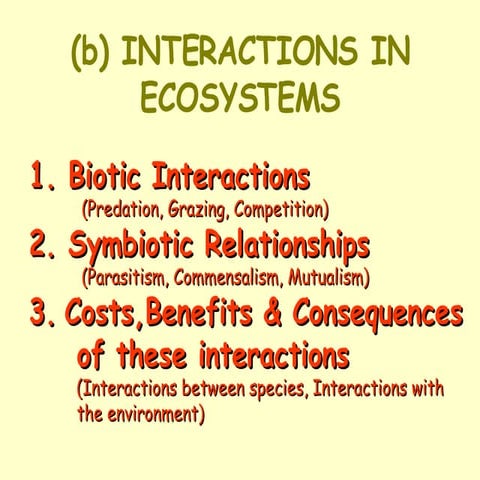 (b) INTERACTIONS IN ECOSYSTEMS

1. Biotic Interactions
(Predation, Grazing, Competition)

2. Symbiotic Relationships
(Parasitism, Commensalism, Mutualism)

3. Costs,Benefits & Consequences of these interactions
(Interactions between species, Interactions with the environment)